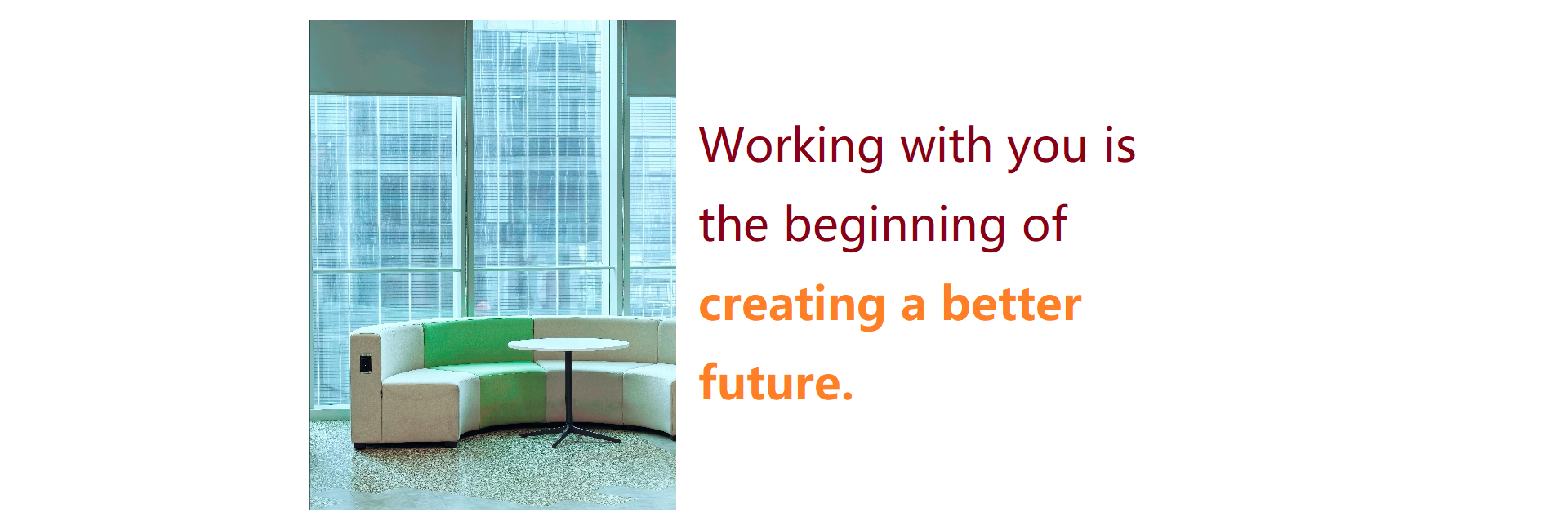 Working with you is the beginning of creating a better future.